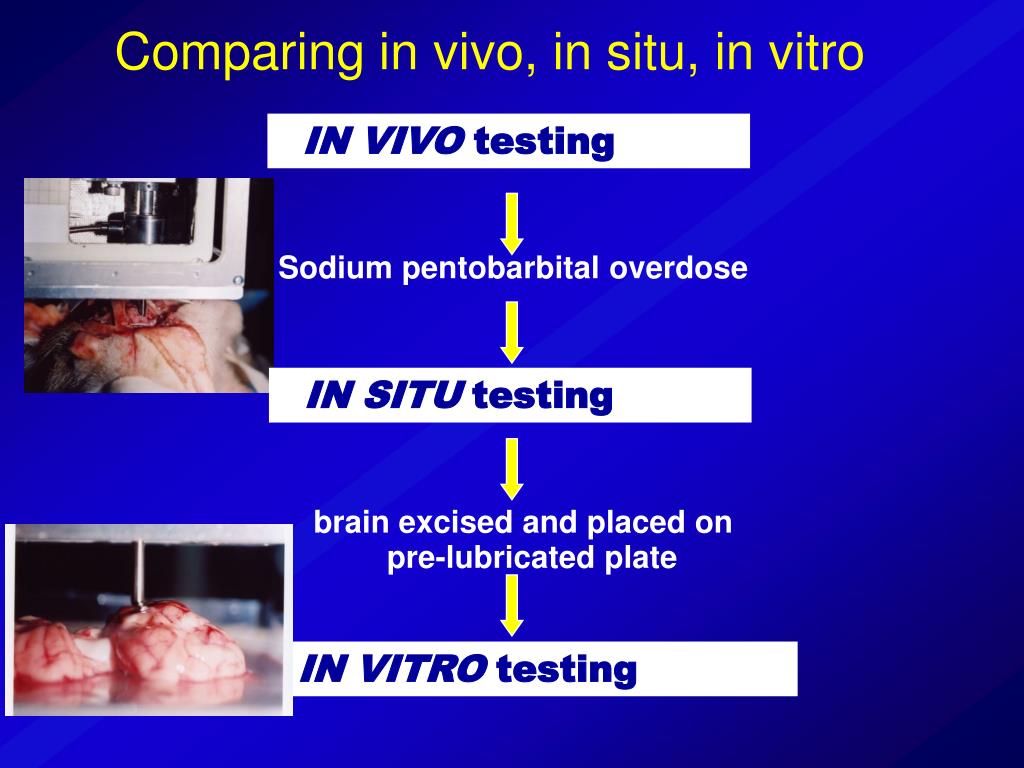 Comparing in vivo, in situ, in vitro

IN VIVO testing

Sodium pentobarbital overdose

IN SITU testing

brain excised and placed on pre-lubricated plate

IN VITRO testing